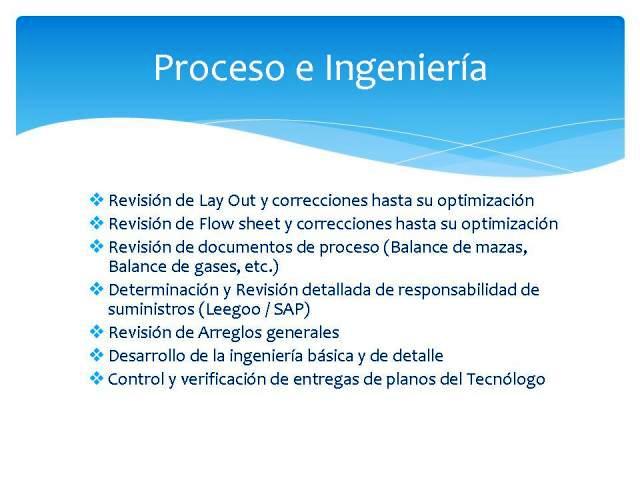 Proceso e Ingeniería

❖ Revisión de Lay Out y correcciones hasta su optimización
❖ Revisión de Flow sheet y correcciones hasta su optimización
❖ Revisión de documentos de proceso (Balance de mazas, Balance de gases, etc.)
❖ Determinación y Revisión detallada de responsabilidad de suministros (Leegoo / SAP)
❖ Revisión de Arreglos generales
❖ Desarrollo de la ingeniería básica y de detalle
❖ Control y verificación de entregas de planos del Tecnólogo